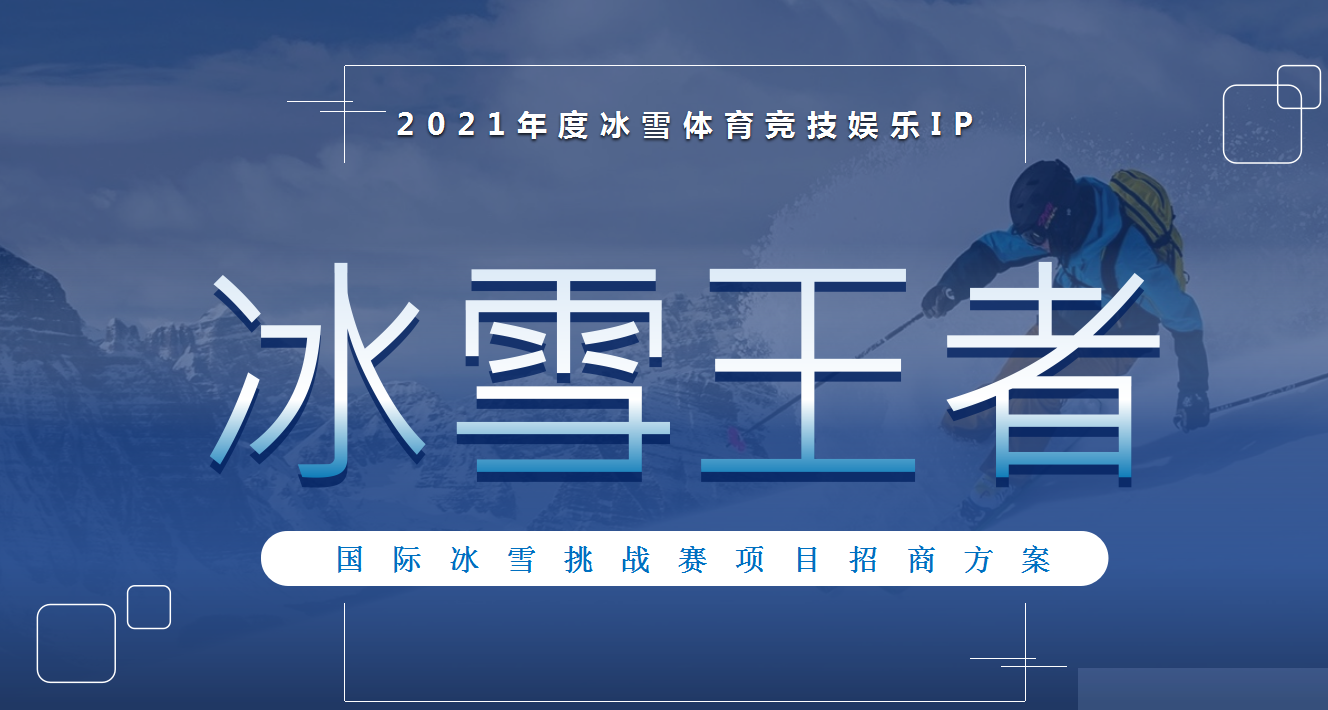 2021年度冰雪体育竞技娱乐IP

冰雪王者

国际冰雪挑战赛项目招商方案